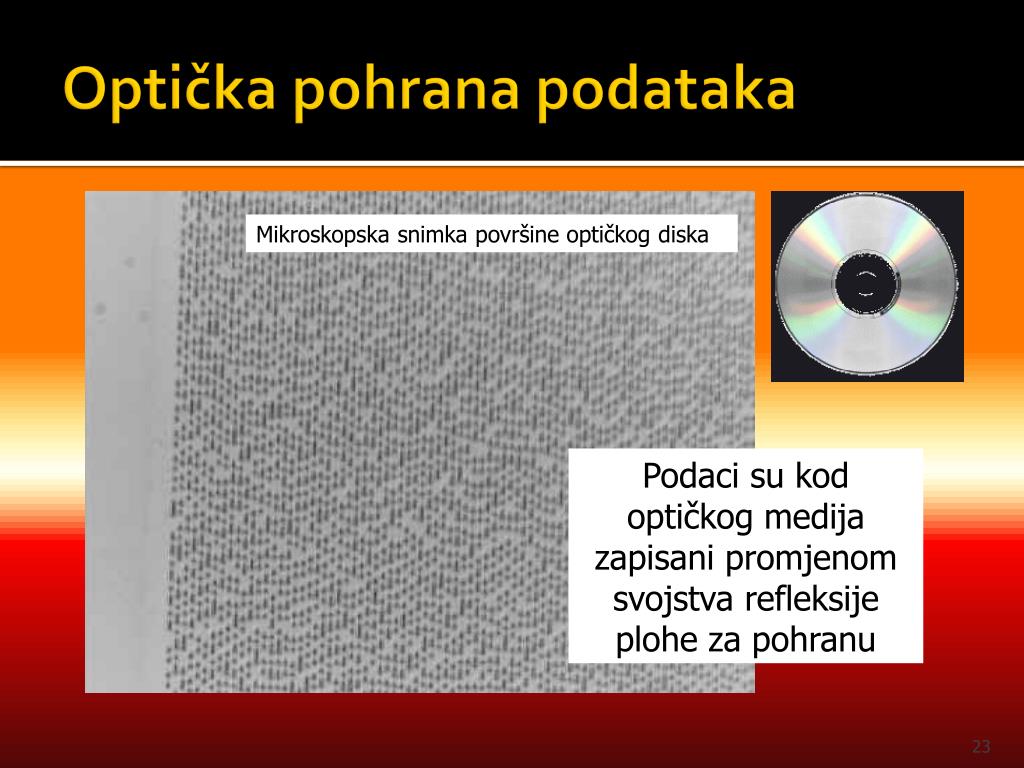 Optička pohrana podataka

Mikroskopska snimka površine optičkog diska

Podaci su kod optičkog medija zapisani promjenom svojstva refleksije plohe za pohranu

23